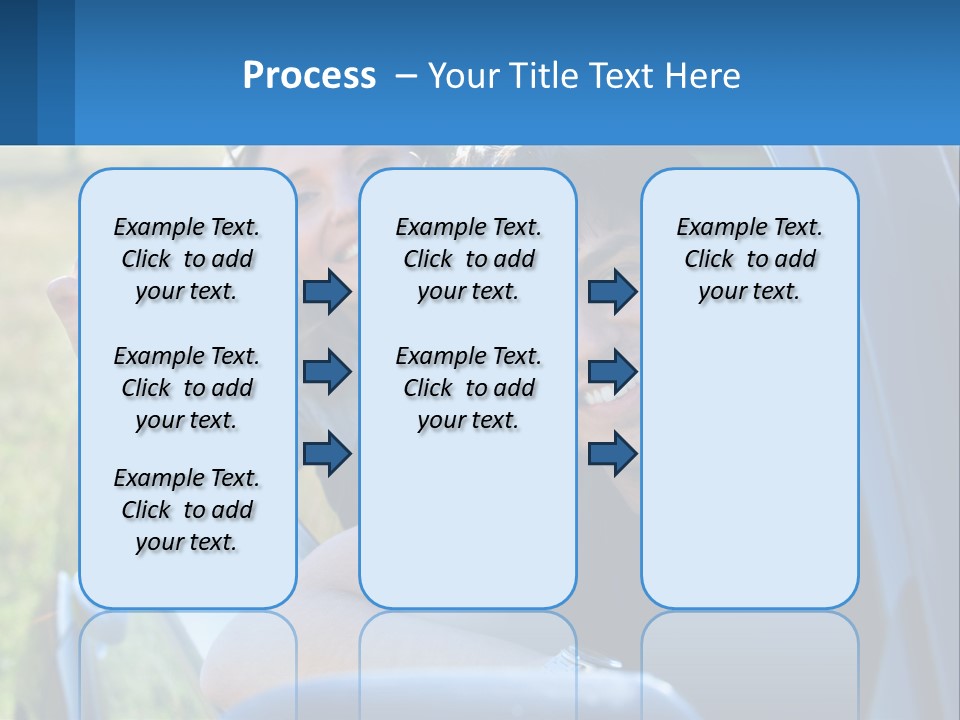 Process – Your Title Text Here

Example Text. Click to add your text.

Example Text. Click to add your text.

Example Text. Click to add your text.

Example Text. Click to add your text.

Example Text. Click to add your text.

Example Text. Click to add your text.